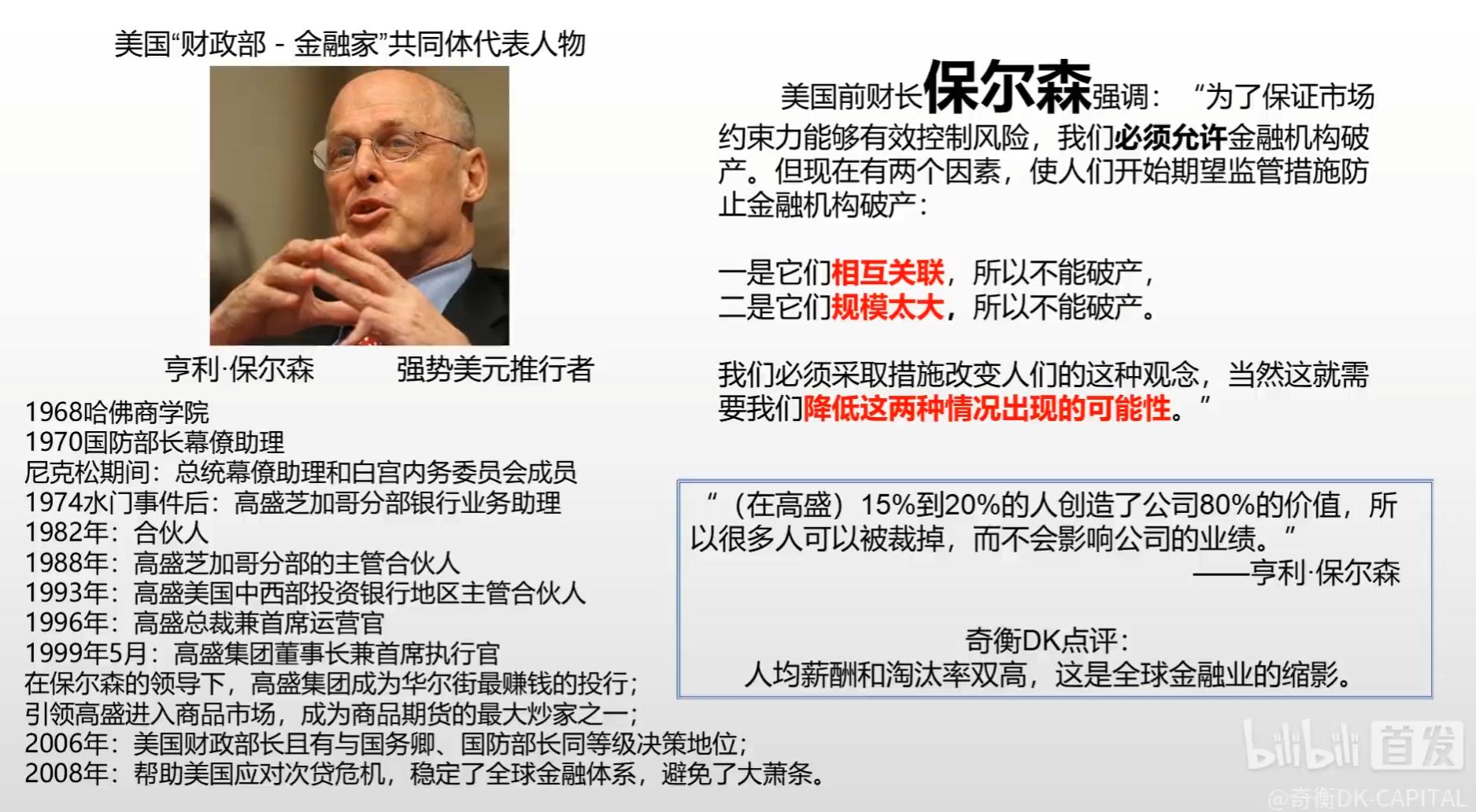 美国“财政部 - 金融家”共同体代表人物

亨利·保尔森 强势美元推行者

1968哈佛商学院
1970国防部长幕僚助理
尼克松期间：总统幕僚助理和白宫内务委员会成员
1974水门事件后：高盛芝加哥分部银行业务助理
1982年：合伙人
1988年：高盛芝加哥分部的主管合伙人
1993年：高盛美国中西部投资银行地区主管合伙人
1996年：高盛总裁兼首席运营官
1999年5月：高盛集团董事长兼首席执行官
在保尔森的领导下，高盛集团成为华尔街最赚钱的投行；
引领高盛进入商品市场，成为商品期货的最大炒家之一；
2006年：美国财政部长且有与国务卿、国防部长同等级决策地位；
2008年：帮助美国应对次贷危机，稳定了全球金融体系，避免了大萧条。

美国前财长保尔森强调：“为了保证市场约束力能够有效控制风险，我们必须允许金融机构破产。但现在有两个因素，使人们开始期望监管措施防止金融机构破产：

一是它们相互关联，所以不能破产，
二是它们规模太大，所以不能破产。

我们必须采取措施改变人们的这种观念，当然这就需要我们降低这两种情况出现的可能性。”

“（在高盛）15%到20%的人创造了公司80%的价值，所以很多人可以被裁掉，而不会影响公司的业绩。”
——亨利·保尔森

奇衡DK点评：
人均薪酬和淘汰率双高，这是全球金融业的缩影。

bilibili 首发
@奇衡DK-CAPITAL